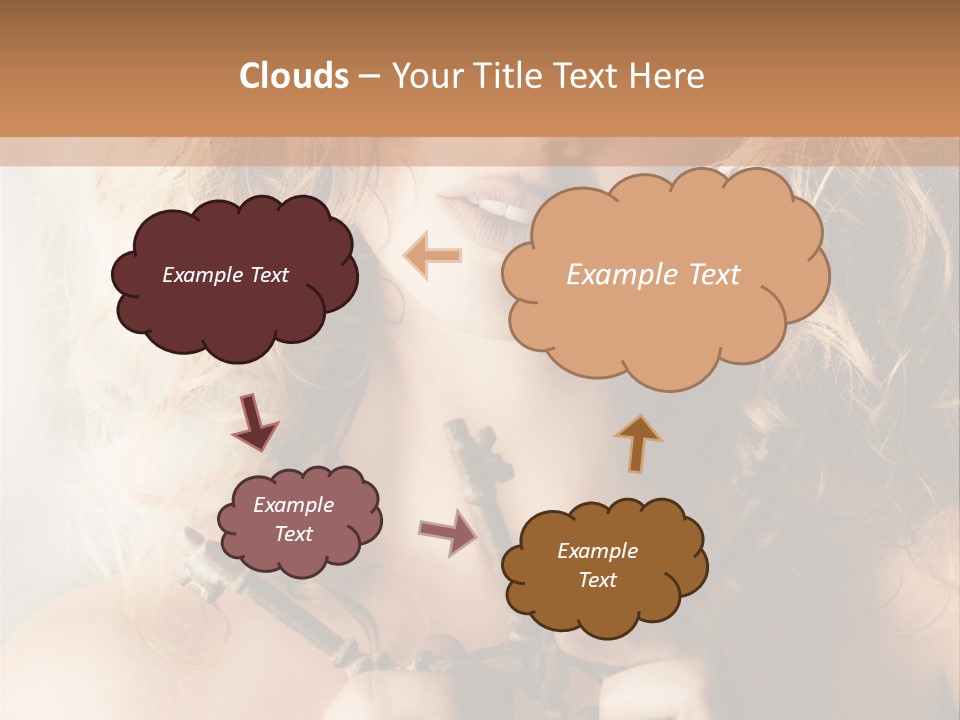 Clouds – Your Title Text Here

Example Text

Example Text

Example Text

Example Text